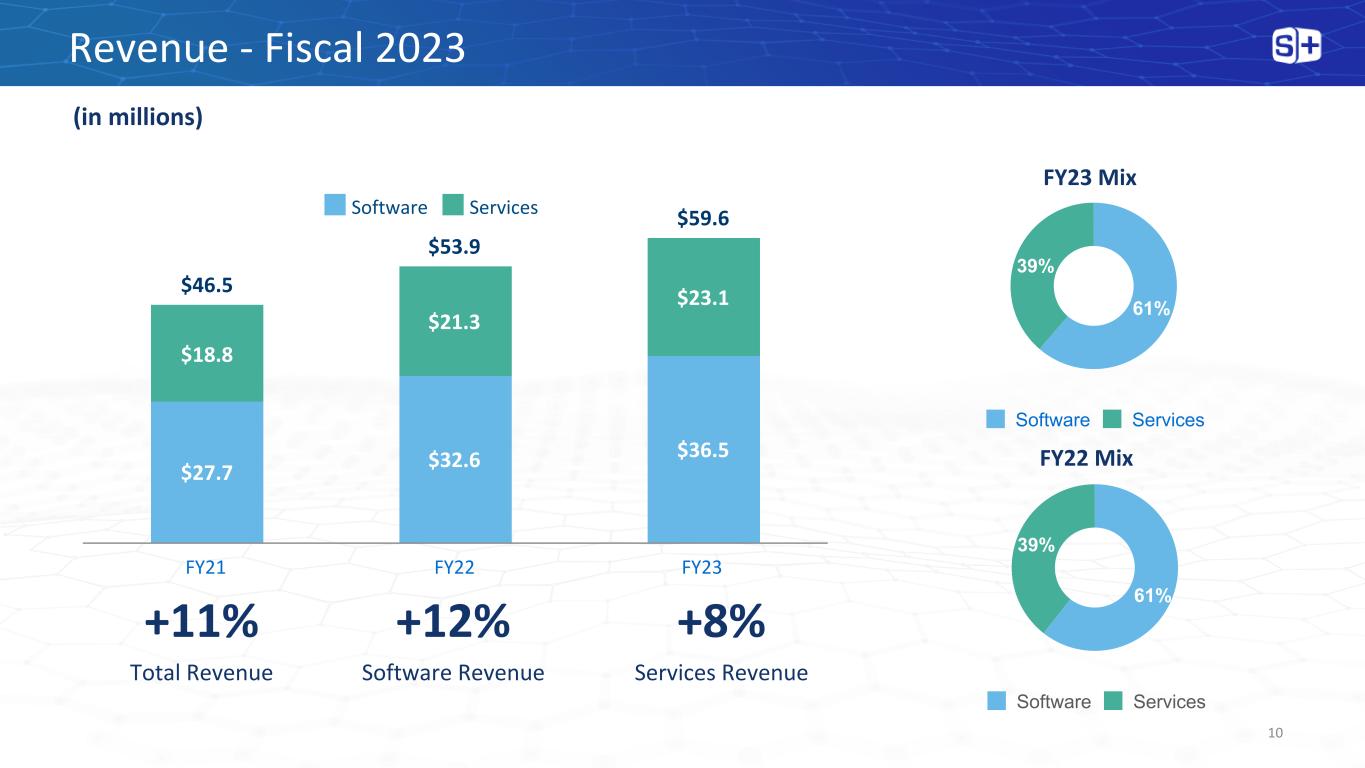 Revenue - Fiscal 2023

S+

(in millions)

Software Services

$46.5

$18.8

$27.7

$53.9

$21.3

$32.6

$59.6

$23.1

$36.5

FY21

FY22

FY23

+11%

Total Revenue

+12%

Software Revenue

+8%

Services Revenue

FY23 Mix

39%

61%

Software Services

FY22 Mix

39%

61%

Software Services

10